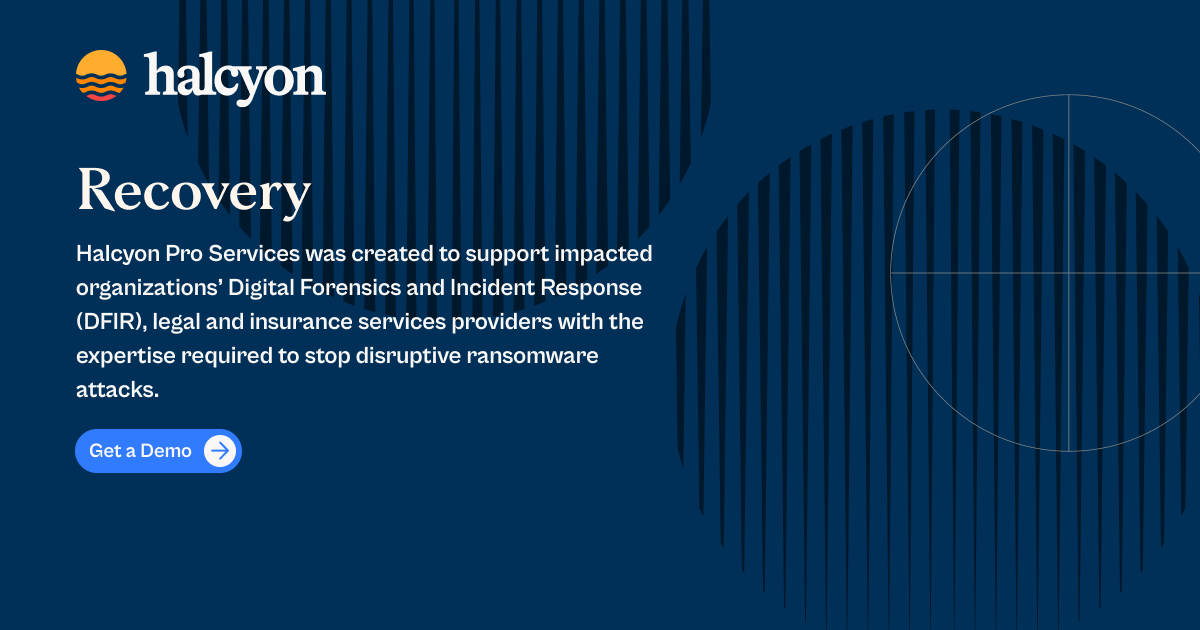 halcyon

Recovery

Halcyon Pro Services was created to support impacted organizations' Digital Forensics and Incident Response (DFIR), legal and insurance services providers with the expertise required to stop disruptive ransomware attacks.

Get a Demo